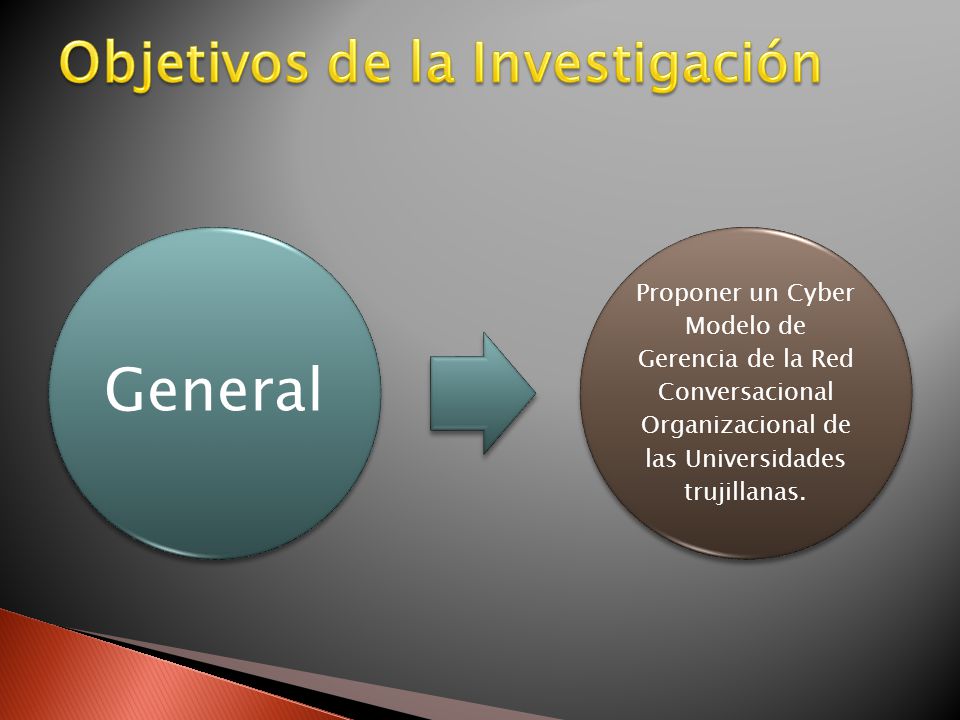 Objetivos de la Investigación

General

Proponer un Cyber Modelo de Gerencia de la Red Conversacional Organizacional de las Universidades trujillanas.